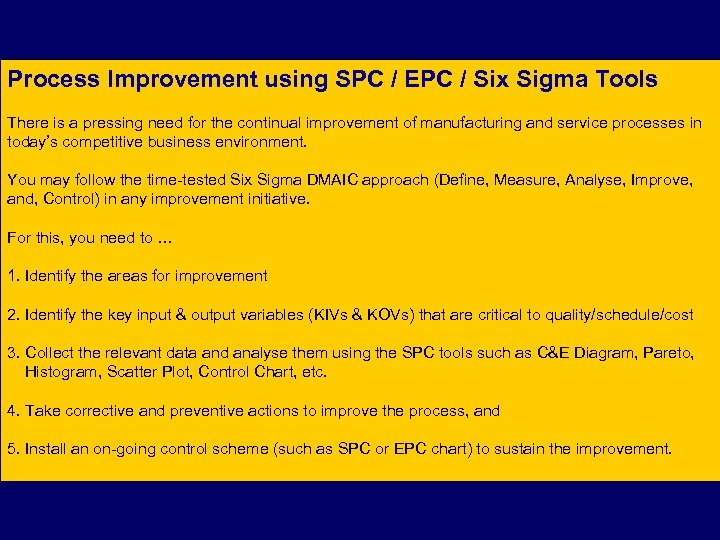 Process Improvement using SPC / EPC / Six Sigma Tools

There is a pressing need for the continual improvement of manufacturing and service processes in today's competitive business environment.

You may follow the time-tested Six Sigma DMAIC approach (Define, Measure, Analyse, Improve, and, Control) in any improvement initiative.

For this, you need to …

1. Identify the areas for improvement

2. Identify the key input & output variables (KIVs & KOVs) that are critical to quality/schedule/cost

3. Collect the relevant data and analyse them using the SPC tools such as C&E Diagram, Pareto, Histogram, Scatter Plot, Control Chart, etc.

4. Take corrective and preventive actions to improve the process, and

5. Install an on-going control scheme (such as SPC or EPC chart) to sustain the improvement.